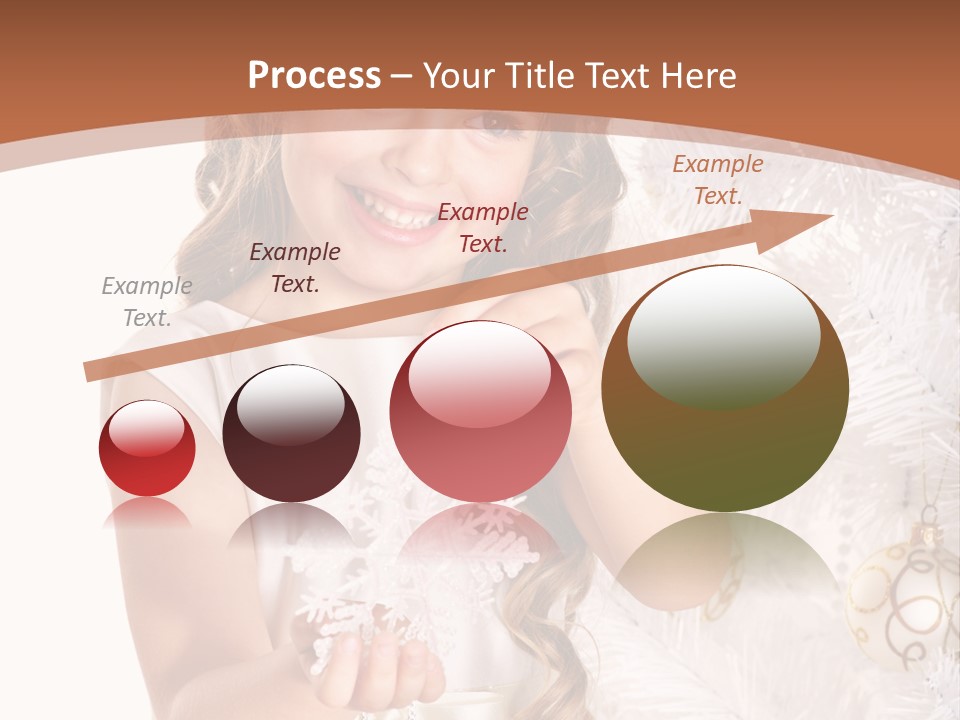 Process – Your Title Text Here

Example Text.

Example Text.

Example Text.

Example Text.